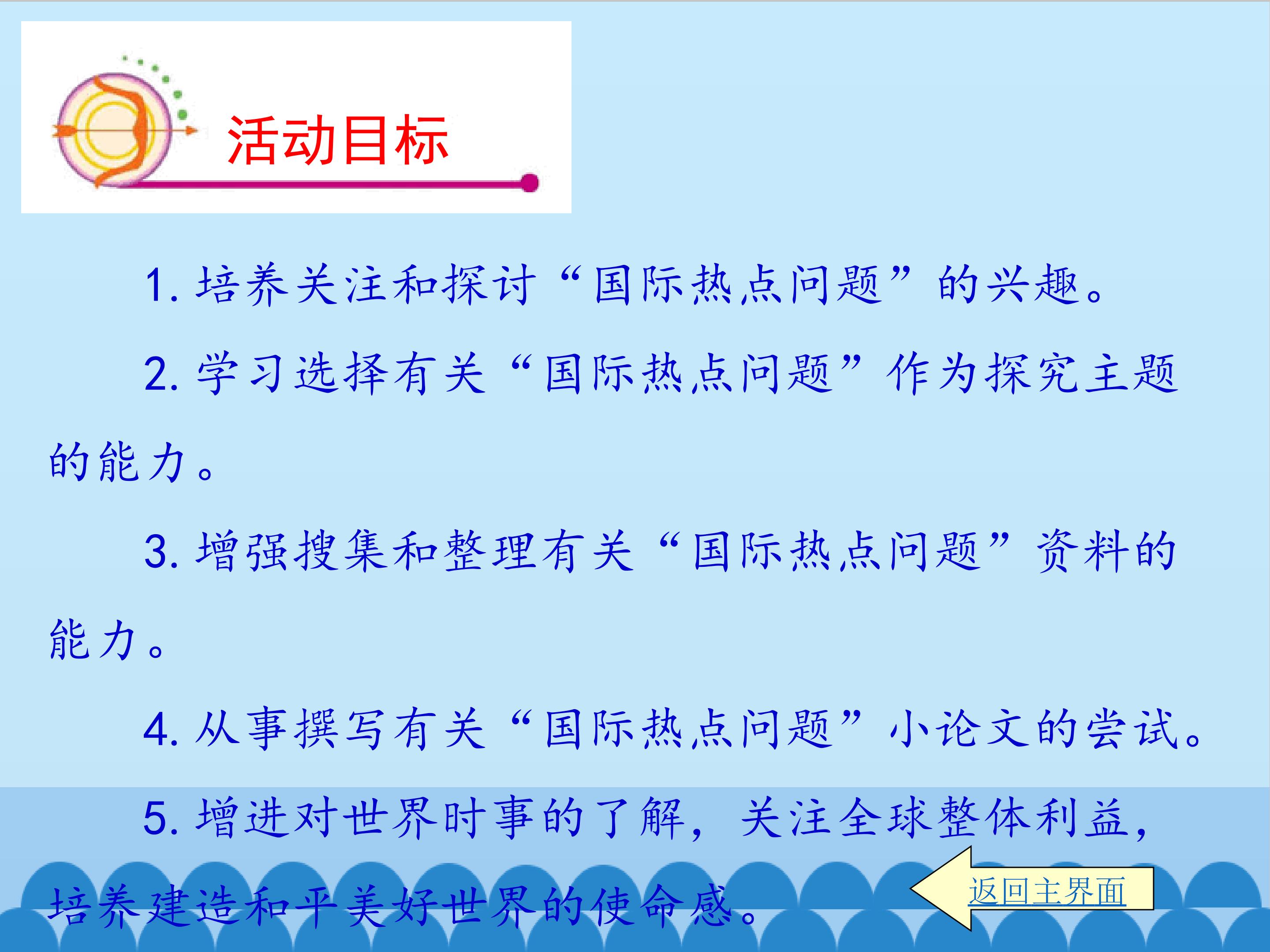 活动目标

1. 培养关注和探讨“国际热点问题”的兴趣。

2. 学习选择有关“国际热点问题”作为探究主题的能力。

3. 增强搜集和整理有关“国际热点问题”资料的能力。

4. 从事撰写有关“国际热点问题”小论文的尝试。

5. 增进对世界时事的了解，关注全球整体利益，培养建造和平美好世界的使命感。

返回主界面